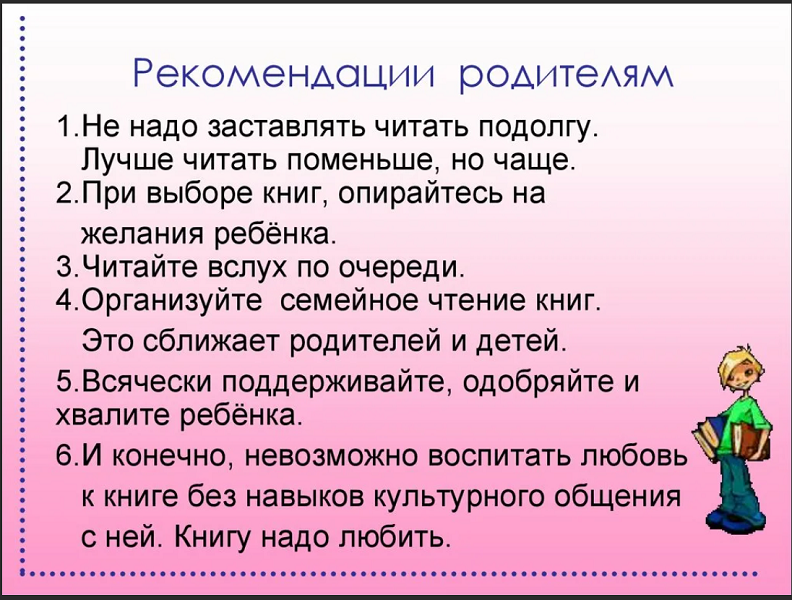 Рекомендации родителям

1.Не надо заставлять читать подолгу. Лучше читать поменьше, но чаще.
2.При выборе книг, опирайтесь на желания ребёнка.
3.Читайте вслух по очереди.
4.Организуйте семейное чтение книг. Это сближает родителей и детей.
5.Всячески поддерживайте, одобряйте и хвалите ребёнка.
6.И конечно, невозможно воспитать любовь к книге без навыков культурного общения с ней. Книгу надо любить.